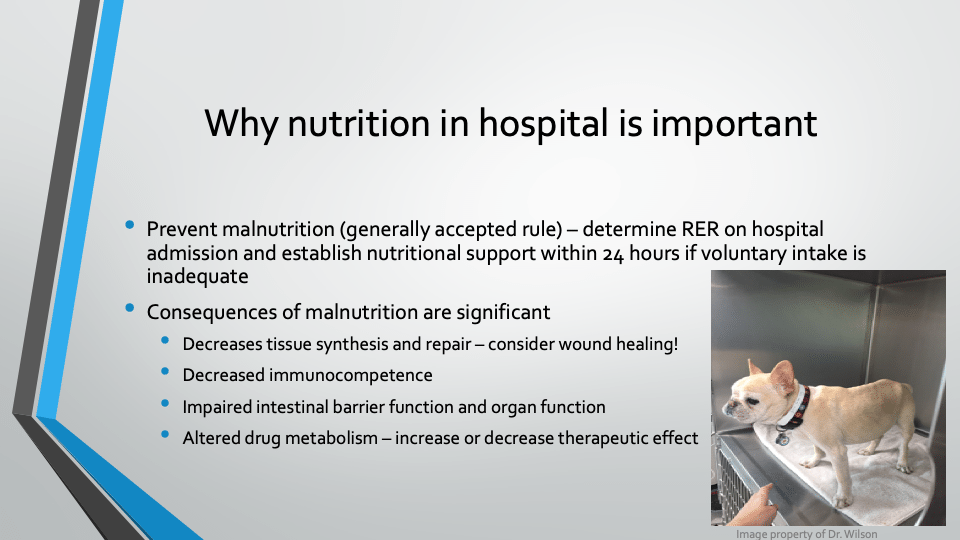 Why nutrition in hospital is important

• Prevent malnutrition (generally accepted rule) – determine RER on hospital admission and establish nutritional support within 24 hours if voluntary intake is inadequate

• Consequences of malnutrition are significant
  • Decreases tissue synthesis and repair – consider wound healing!
  • Decreased immunocompetence
  • Impaired intestinal barrier function and organ function
  • Altered drug metabolism – increase or decrease therapeutic effect

Image property of Dr. Wilson